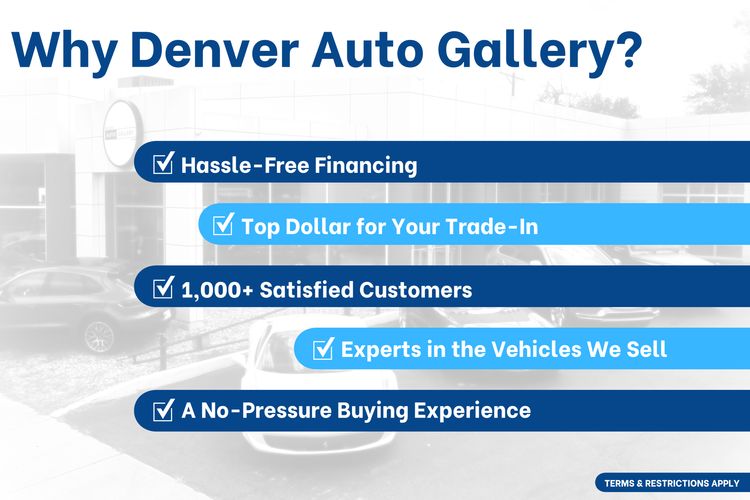 Why Denver Auto Gallery?

☑ Hassle-Free Financing

☑ Top Dollar for Your Trade-In

☑ 1,000+ Satisfied Customers

☑ Experts in the Vehicles We Sell

☑ A No-Pressure Buying Experience

TERMS & RESTRICTIONS APPLY